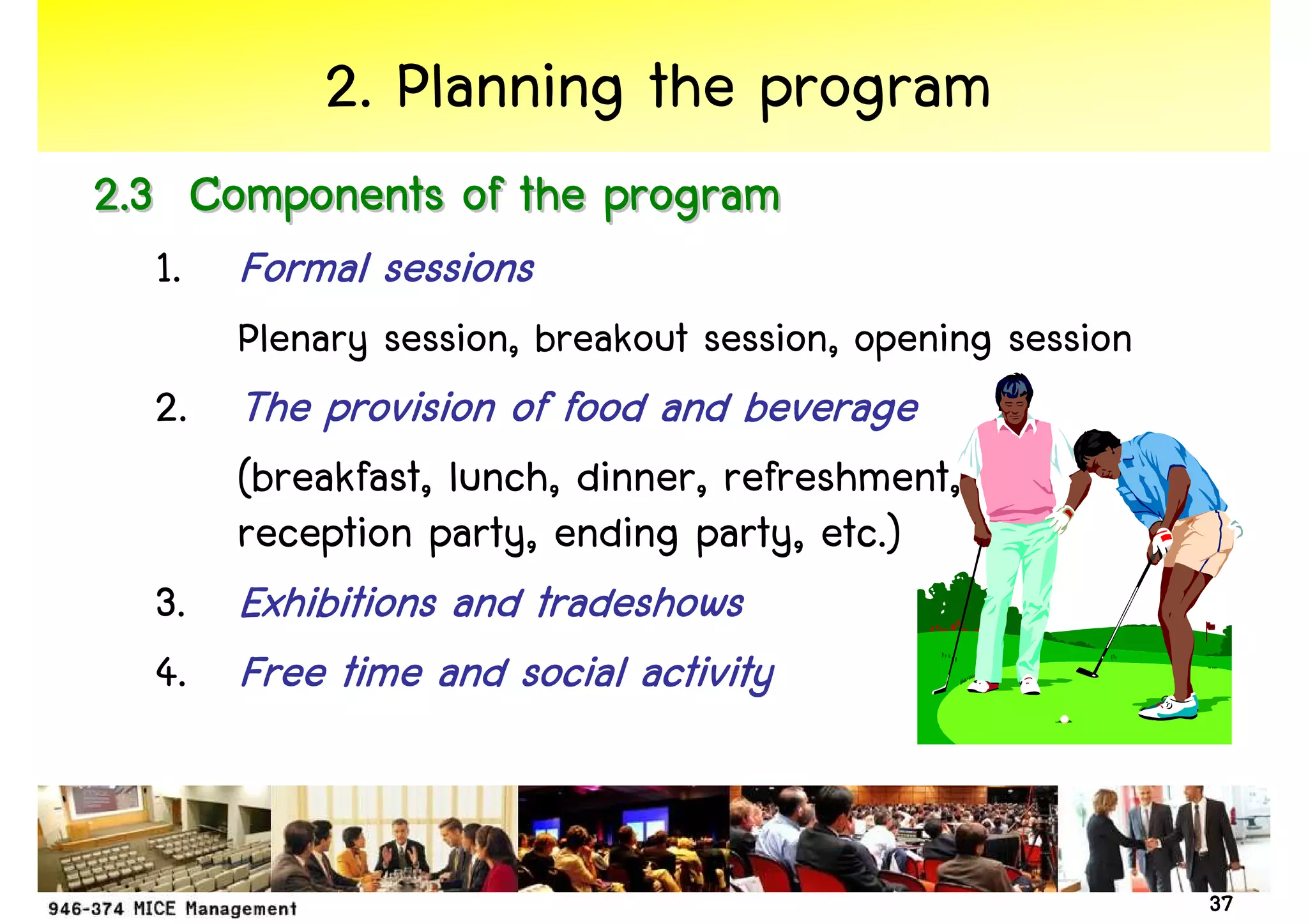 2. Planning the program

2.3 Components of the program

1. Formal sessions

Plenary session, breakout session, opening session

2. The provision of food and beverage

(breakfast, lunch, dinner, refreshment, reception party, ending party, etc.)

3. Exhibitions and tradeshows

4. Free time and social activity

946-374 MICE Management

37